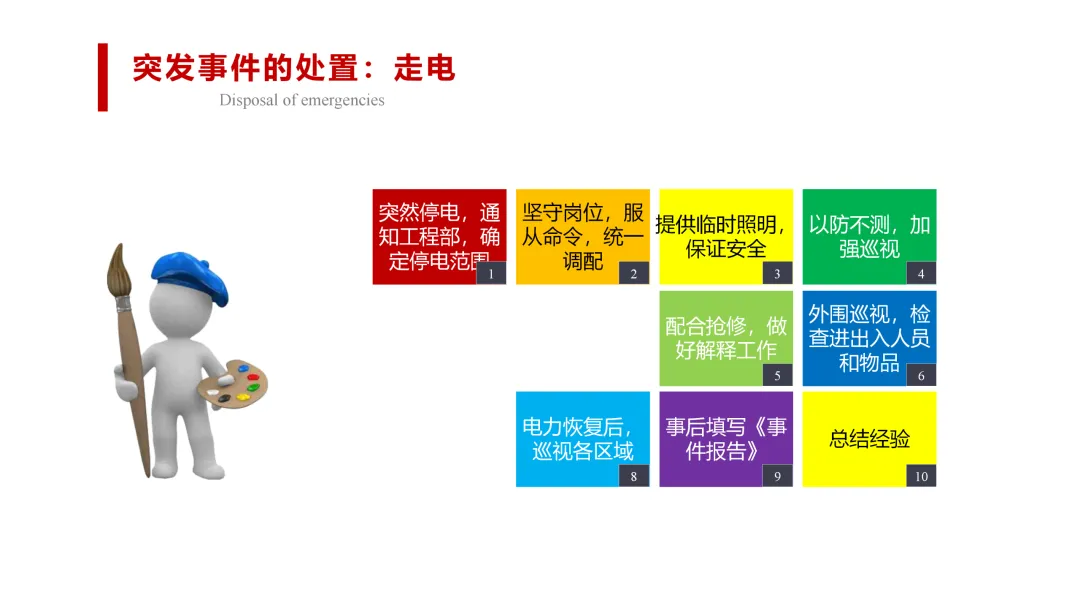 突发事件的处置：走电
Disposal of emergencies

突然停电，通知工程部，确定停电范围
1

坚守岗位，服从命令，统一调配
2

提供临时照明，保证安全
3

以防不测，加强巡视
4

配合抢修，做好解释工作
5

外围巡视，检查进出入人员和物品
6

电力恢复后，巡视各区域
8

事后填写《事件报告》
9

总结经验
10